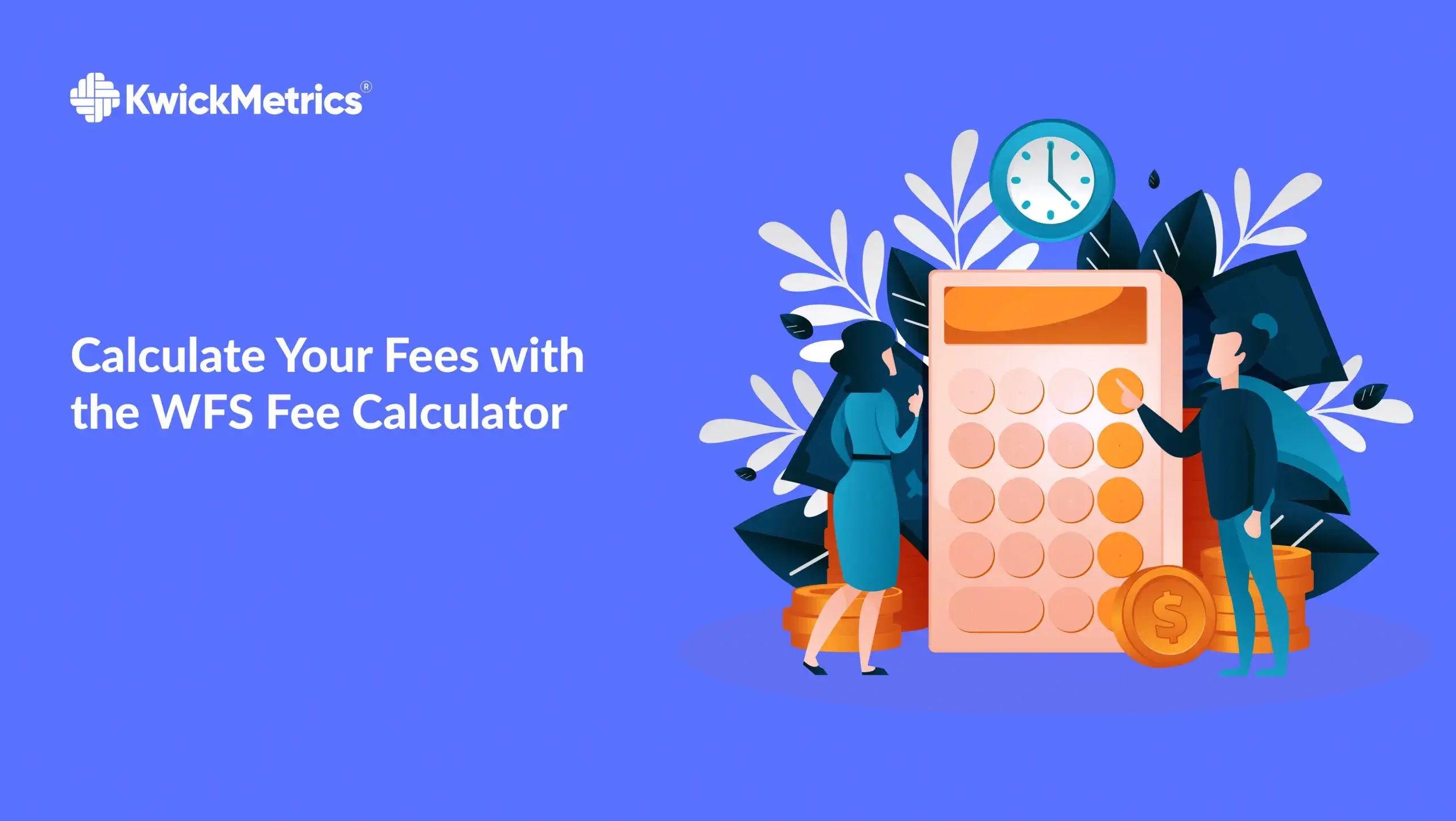 KwickMetrics®

Calculate Your Fees with the WFS Fee Calculator

$